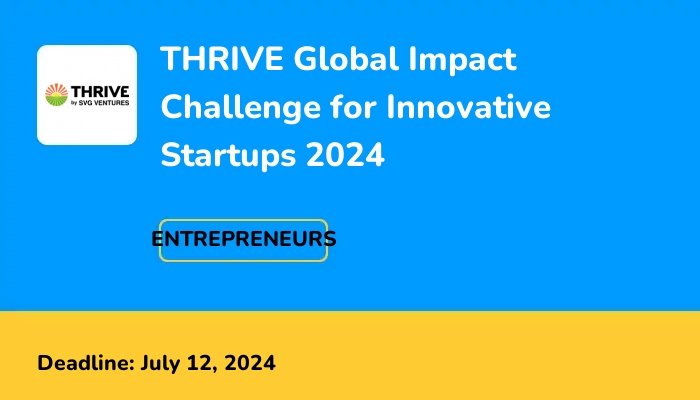 THRIVE
by SVG VENTURES

THRIVE Global Impact Challenge for Innovative Startups 2024

ENTREPRENEURS

Deadline: July 12, 2024